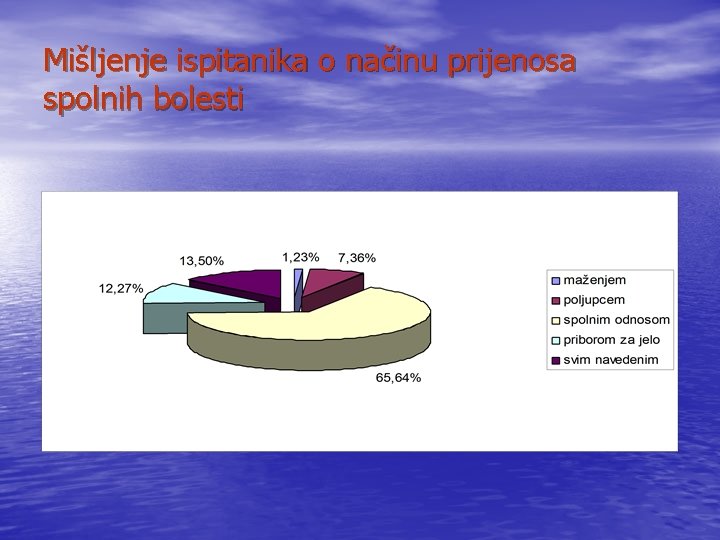 Mišljenje ispitanika o načinu prijenosa spolnih bolesti

13,50%
1,23%
7,36%
12,27%
65,64%

maženjem
poljupcem
spolnim odnosom
priborom za jelo
svim navedenim